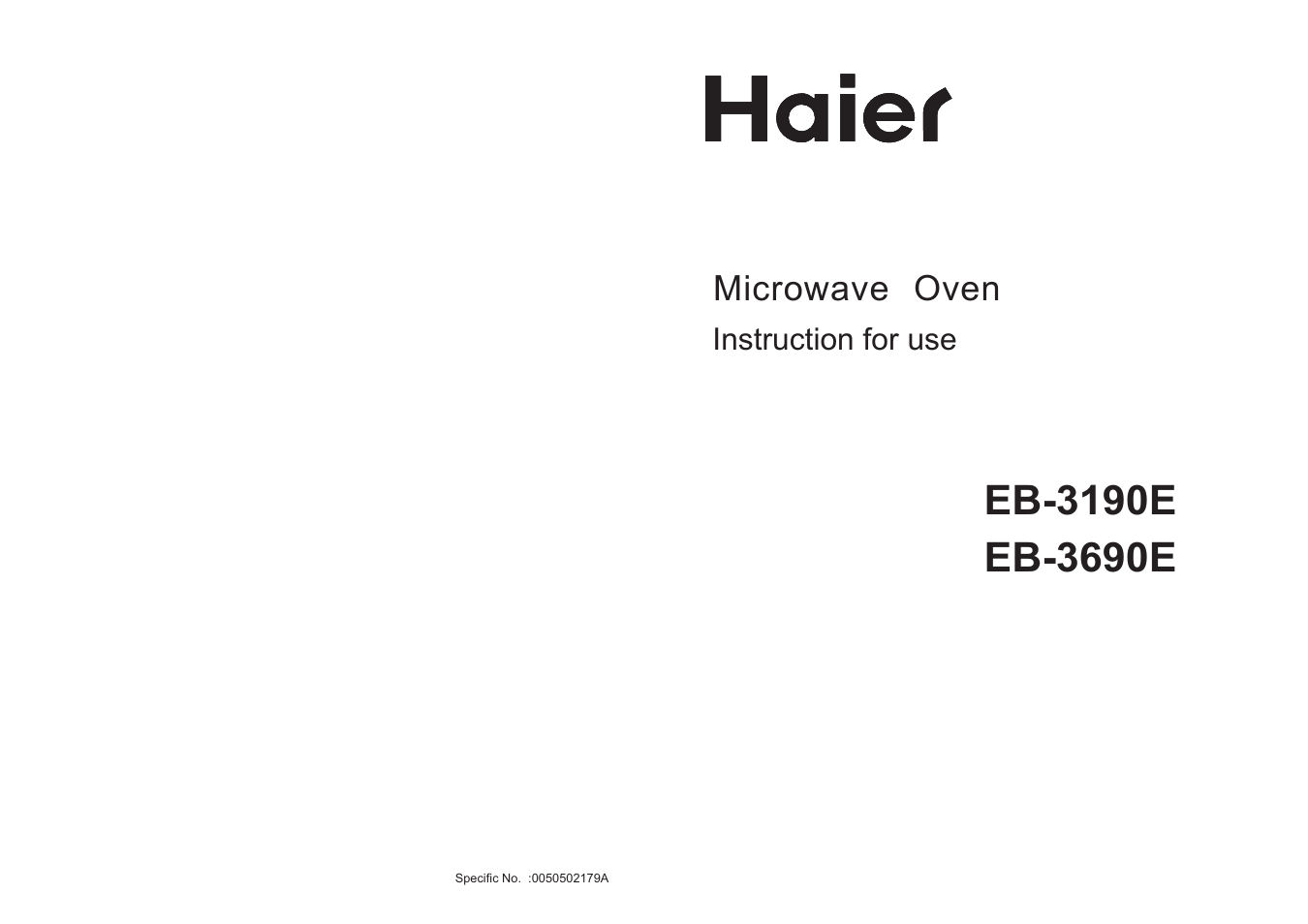 Haier

Microwave Oven
Instruction for use

EB-3190E
EB-3690E

Specific No. :0050502179A